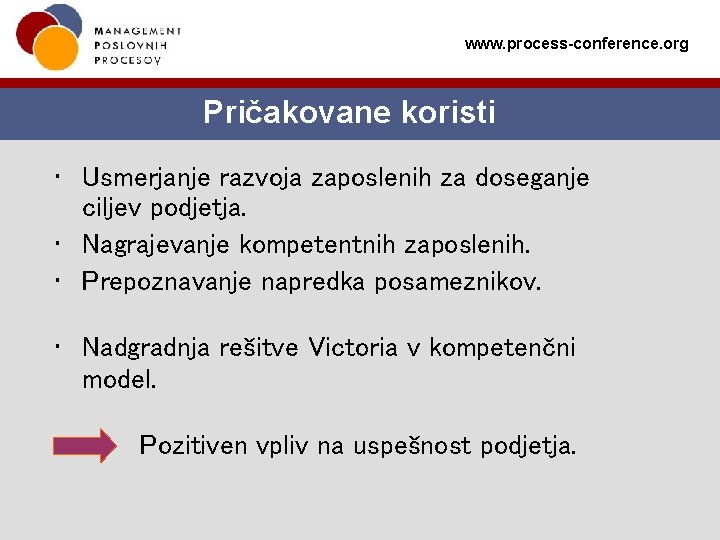 MANAGEMENT
POSLOVNIH
PROCESOV

www.process-conference.org

Pričakovane koristi

• Usmerjanje razvoja zaposlenih za doseganje ciljev podjetja.
• Nagrajevanje kompetentnih zaposlenih.
• Prepoznavanje napredka posameznikov.

• Nadgradnja rešitve Victoria v kompetenčni model.

Pozitiven vpliv na uspešnost podjetja.